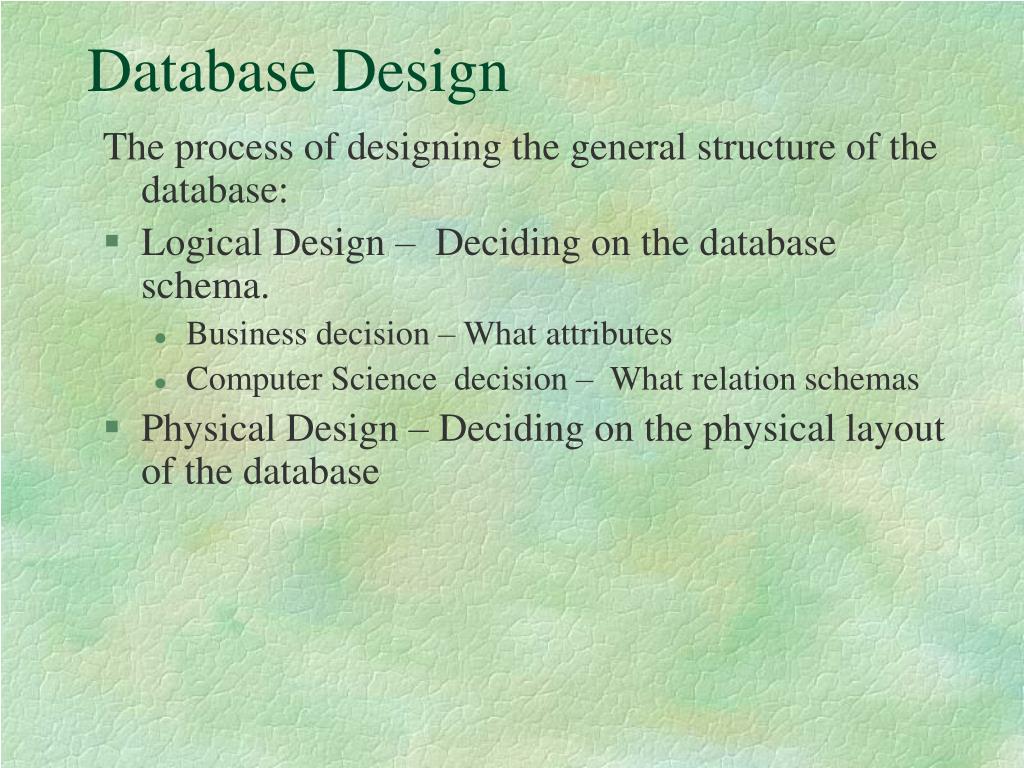 Database Design

The process of designing the general structure of the database:

- Logical Design – Deciding on the database schema.
  - Business decision – What attributes
  - Computer Science decision – What relation schemas
- Physical Design – Deciding on the physical layout of the database